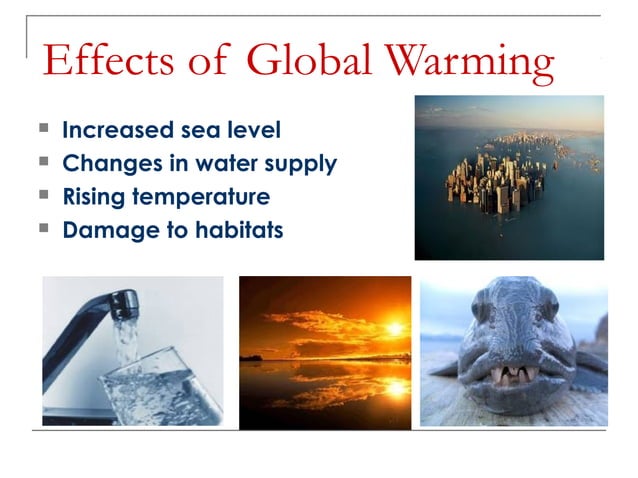 Effects of Global Warming

- Increased sea level
- Changes in water supply
- Rising temperature
- Damage to habitats